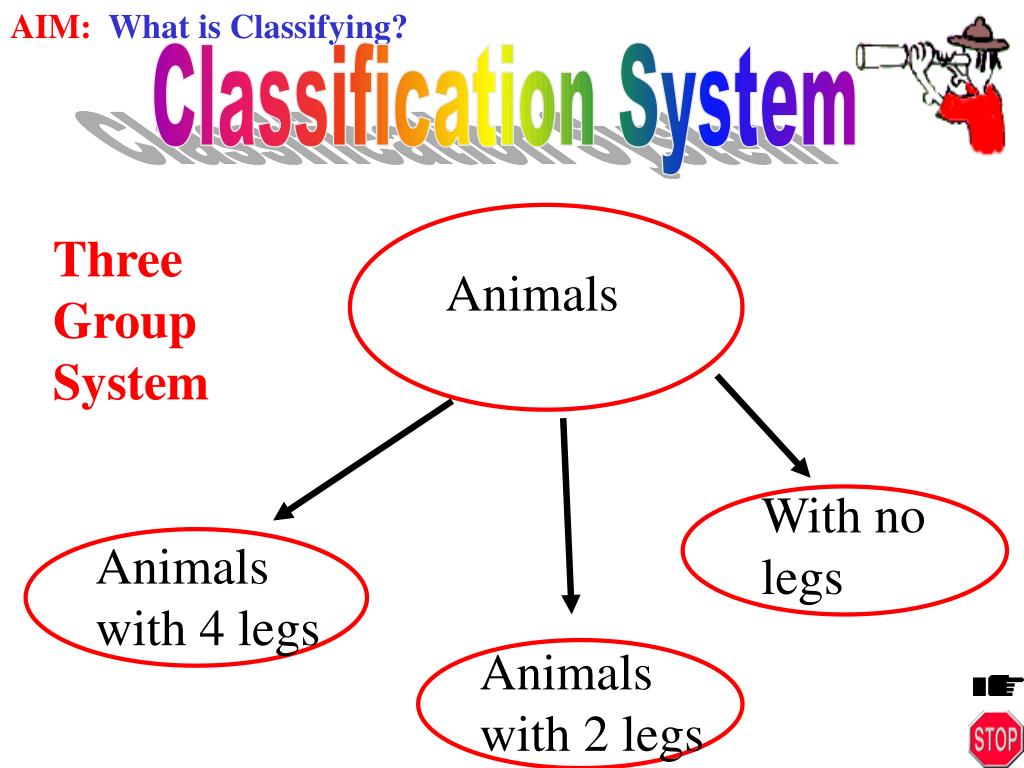 AIM: What is Classifying?

Classification System

Three Group System

Animals

Animals with 4 legs

Animals with 2 legs

With no legs

STOP